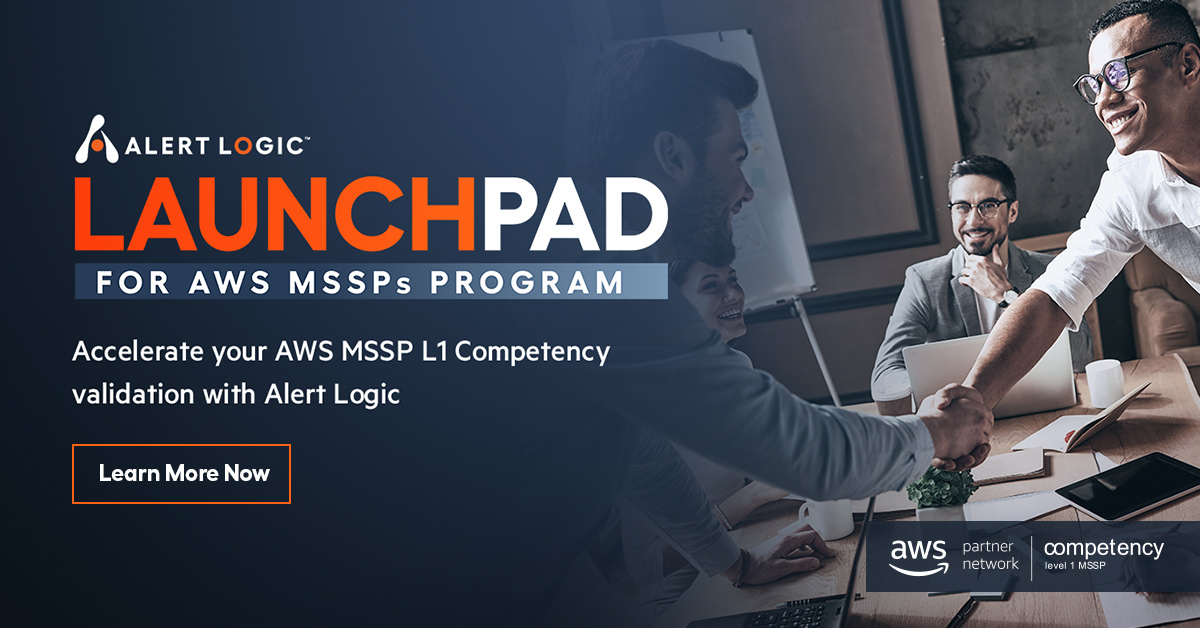 ALERT LOGIC™

LAUNCHPAD

FOR AWS MSSPs PROGRAM

Accelerate your AWS MSSP L1 Competency validation with Alert Logic

Learn More Now

aws partner network competency level 1 MSSP